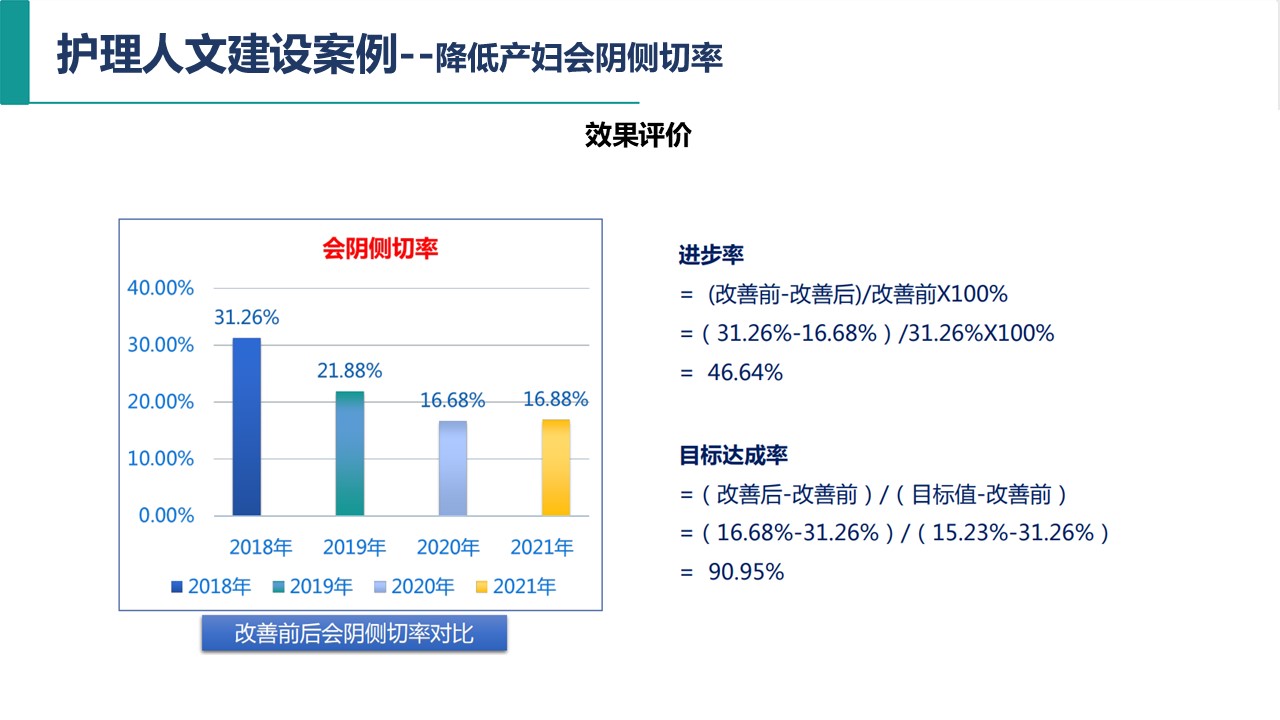 护理人文建设案例--降低产妇会阴侧切率

效果评价

会阴侧切率

40.00%
30.00%
20.00%
10.00%
0.00%

31.26%
21.88%
16.68%
16.88%

2018年 2019年 2020年 2021年

2018年 2019年 2020年 2021年

改善前后会阴侧切率对比

进步率
= (改善前-改善后)/改善前X100%
=（31.26%-16.68%）/31.26%X100%
= 46.64%

目标达成率
=（改善后-改善前）/（目标值-改善前）
=（16.68%-31.26%）/（15.23%-31.26%）
= 90.95%